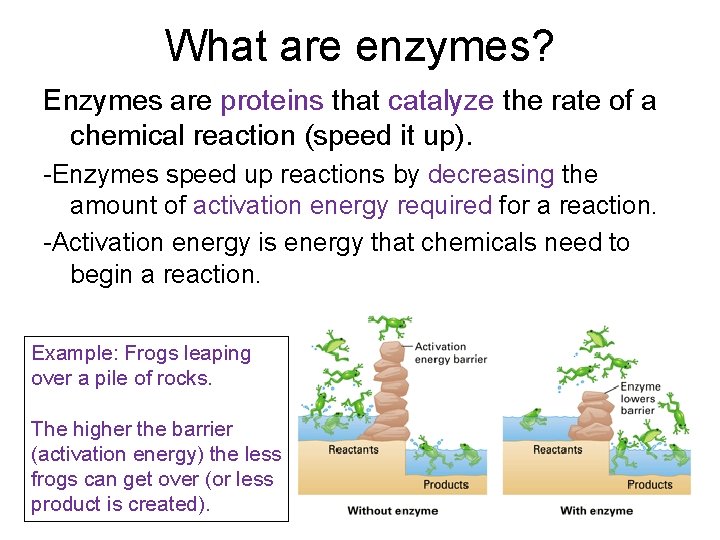 What are enzymes?

Enzymes are proteins that catalyze the rate of a chemical reaction (speed it up).

-Enzymes speed up reactions by decreasing the amount of activation energy required for a reaction.

-Activation energy is energy that chemicals need to begin a reaction.

Example: Frogs leaping over a pile of rocks.

The higher the barrier (activation energy) the less frogs can get over (or less product is created).

Activation energy barrier

Reactants

Products

Without enzyme

Enzyme lowers barrier

Reactants

Products

With enzyme